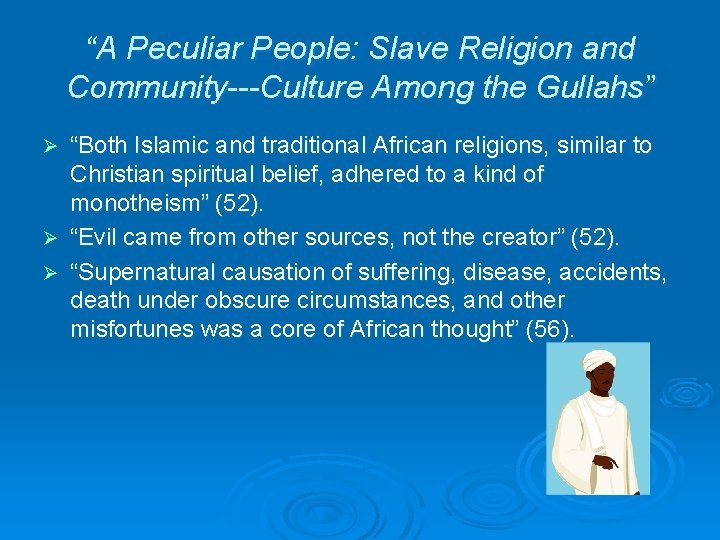 “A Peculiar People: Slave Religion and Community---Culture Among the Gullahs”

➢ “Both Islamic and traditional African religions, similar to Christian spiritual belief, adhered to a kind of monotheism” (52).

➢ “Evil came from other sources, not the creator” (52).

➢ “Supernatural causation of suffering, disease, accidents, death under obscure circumstances, and other misfortunes was a core of African thought” (56).